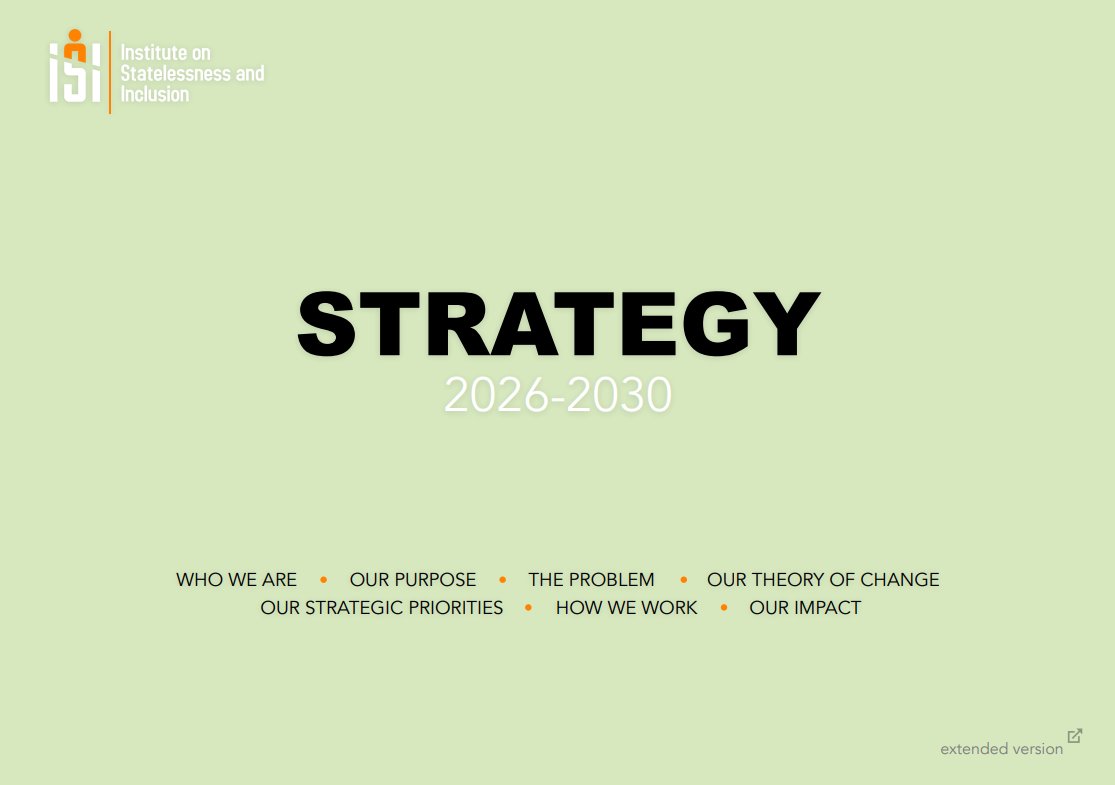 ISI Institute on Statelessness and Inclusion

STRATEGY
2026-2030

WHO WE ARE • OUR PURPOSE • THE PROBLEM • OUR THEORY OF CHANGE
OUR STRATEGIC PRIORITIES • HOW WE WORK • OUR IMPACT

extended version